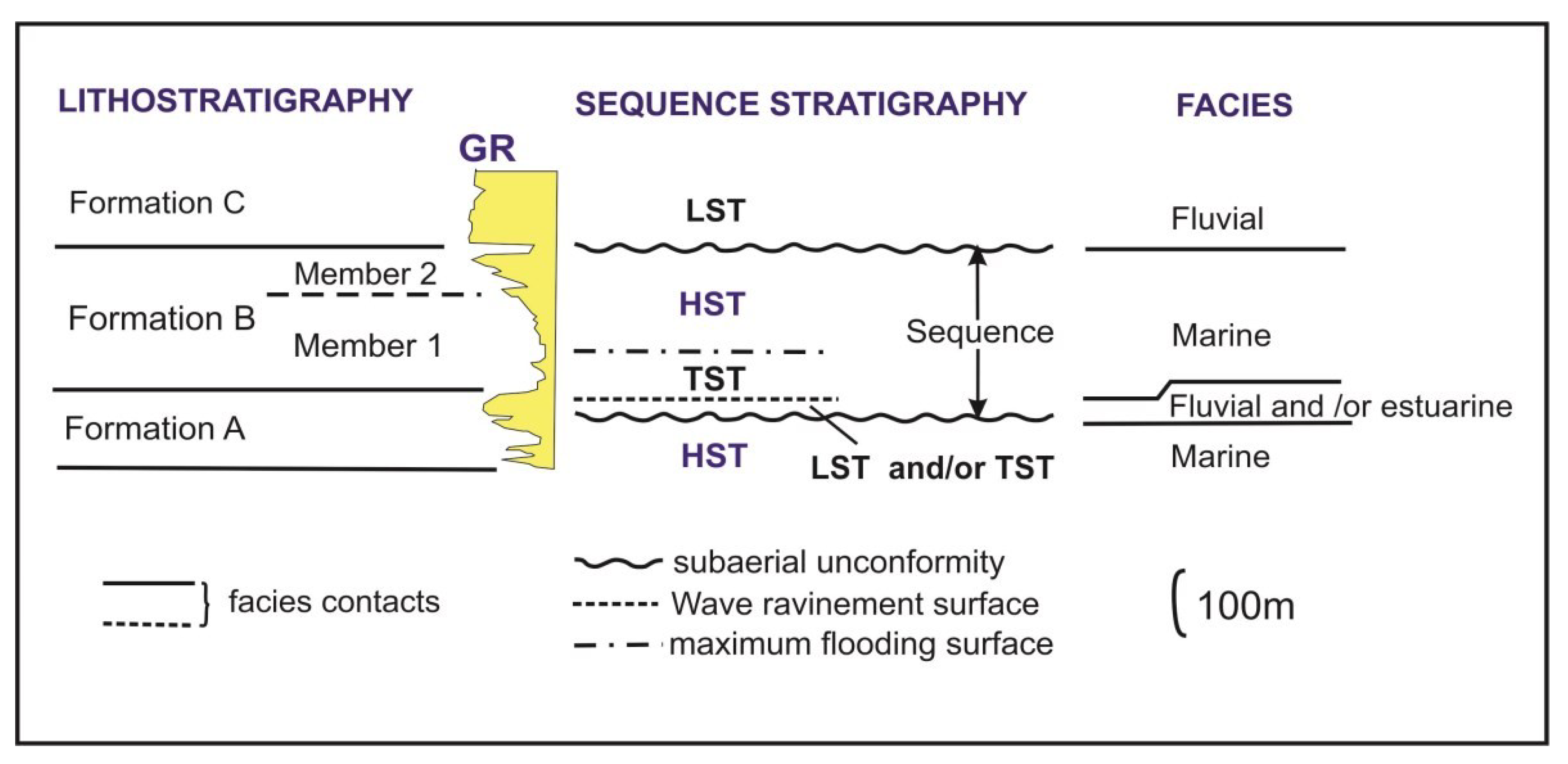 LITHOSTRATIGRAPHY

GR

Formation C

Member 2

Formation B

Member 1

Formation A

SEQUENCE STRATIGRAPHY

LST

HST

Sequence

TST

HST

LST and/or TST

FACIES

Fluvial

Marine

Fluvial and /or estuarine

Marine

facies contacts

subaerial unconformity

Wave ravinement surface

maximum flooding surface

100m